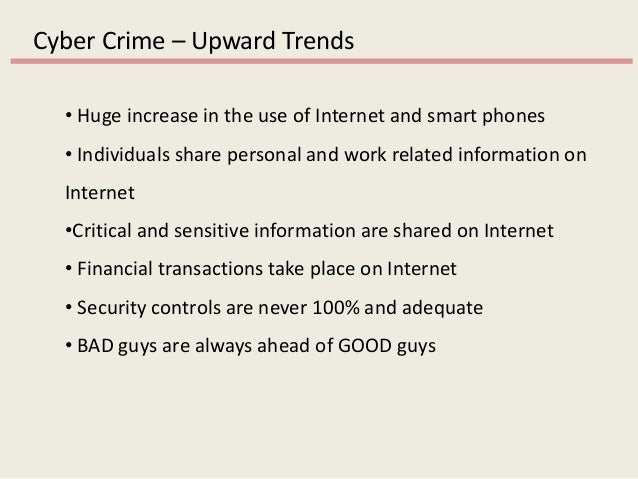 Cyber Crime – Upward Trends

• Huge increase in the use of Internet and smart phones

• Individuals share personal and work related information on Internet

•Critical and sensitive information are shared on Internet

• Financial transactions take place on Internet

• Security controls are never 100% and adequate

• BAD guys are always ahead of GOOD guys